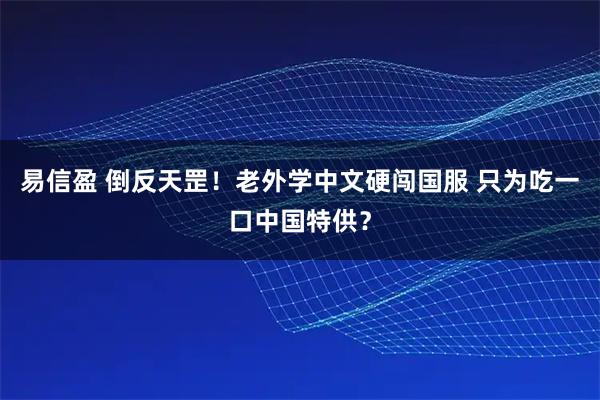 易信盈 倒反天罡！老外学中文硬闯国服 只为吃一口中国特供？